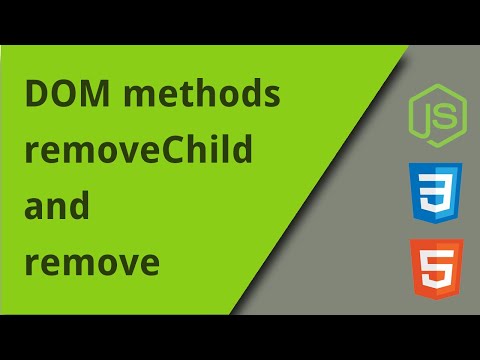 DOM methods
removeChild
and
remove

JS

3

5